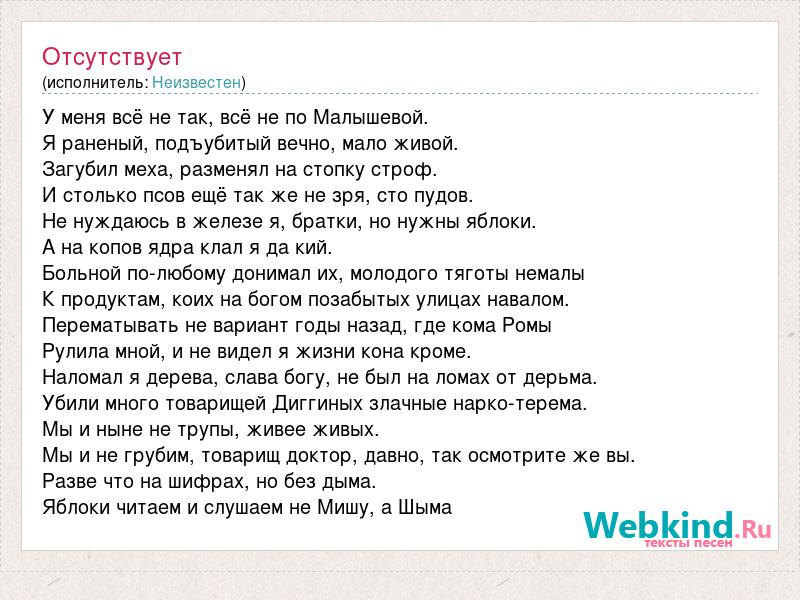 Отсутствует
(исполнитель: Неизвестен)

У меня всё не так, всё не по Малышевой.
Я раненый, подъубитый вечно, мало живой.
Загубил меха, разменял на стопку строф.
И столько псов ещё так же не зря, сто пудов.
Не нуждаюсь в железе я, братки, но нужны яблоки.
А на копов ядра клал я да кий.
Больной по-любому донимал их, молодого тяготы немалы
К продуктам, коих на богом позабытых улицах навалом.
Перематывать не вариант годы назад, где кома Ромы
Рулила мной, и не видел я жизни кона кроме.
Наломал я дерева, слава богу, не был на ломах от дерьма.
Убили много товарищей Диггиных злачные нарко-терема.
Мы и ныне не трупы, живее живых.
Мы и не грубим, товарищ доктор, давно, так осмотрите же вы.
Разве что на шифрах, но без дыма.
Яблоки читаем и слушаем не Мишу, а Шыма

Webkind.Ru
тексты песен